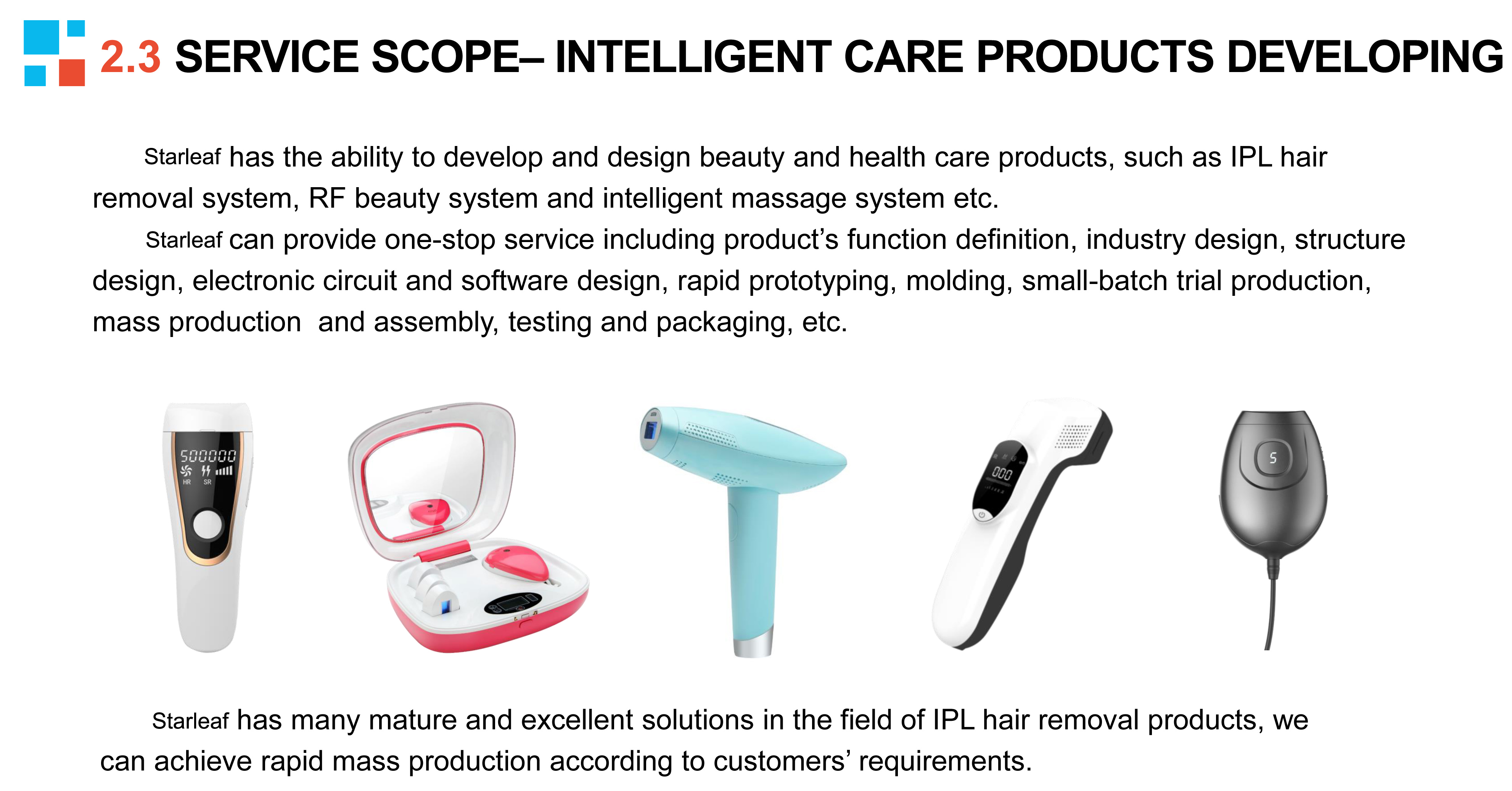 2.3 SERVICE SCOPE– INTELLIGENT CARE PRODUCTS DEVELOPING

Starleaf has the ability to develop and design beauty and health care products, such as IPL hair removal system, RF beauty system and intelligent massage system etc.

Starleaf can provide one-stop service including product's function definition, industry design, structure design, electronic circuit and software design, rapid prototyping, molding, small-batch trial production, mass production and assembly, testing and packaging, etc.

500000
HR SR

000

5

Starleaf has many mature and excellent solutions in the field of IPL hair removal products, we can achieve rapid mass production according to customers' requirements.